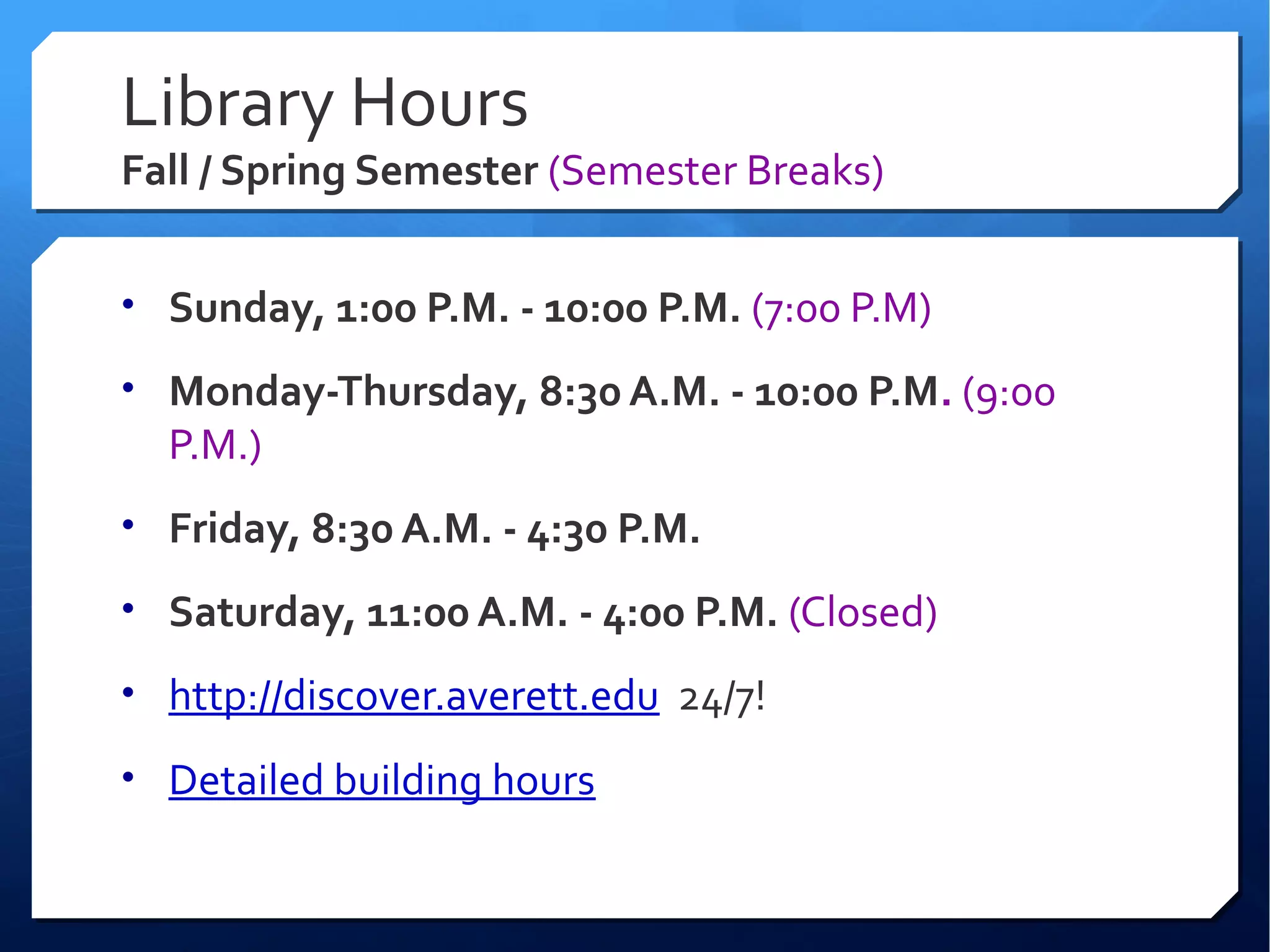 Library Hours
Fall / Spring Semester (Semester Breaks)

• Sunday, 1:00 P.M. - 10:00 P.M. (7:00 P.M)
• Monday-Thursday, 8:30 A.M. - 10:00 P.M. (9:00 P.M.)
• Friday, 8:30 A.M. - 4:30 P.M.
• Saturday, 11:00 A.M. - 4:00 P.M. (Closed)
• http://discover.averett.edu 24/7!
• Detailed building hours